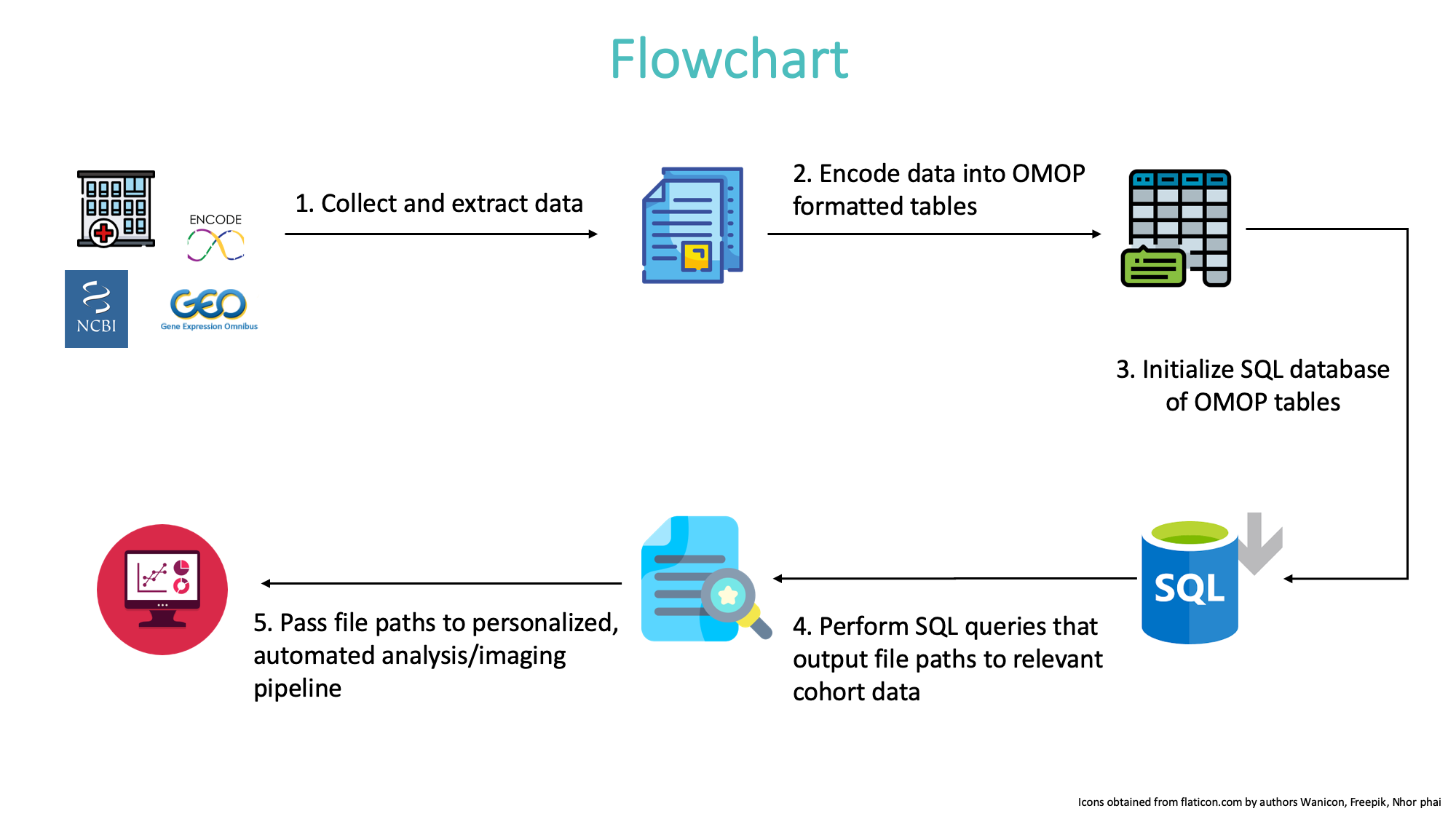 Flowchart

ENCODE

NCBI

GEO
Gene Expression Omnibus

1. Collect and extract data

2. Encode data into OMOP formatted tables

3. Initialize SQL database of OMOP tables

SQL

4. Perform SQL queries that output file paths to relevant cohort data

5. Pass file paths to personalized, automated analysis/imaging pipeline

Icons obtained from flaticon.com by authors Wanicon, Freepik, Nhor phai